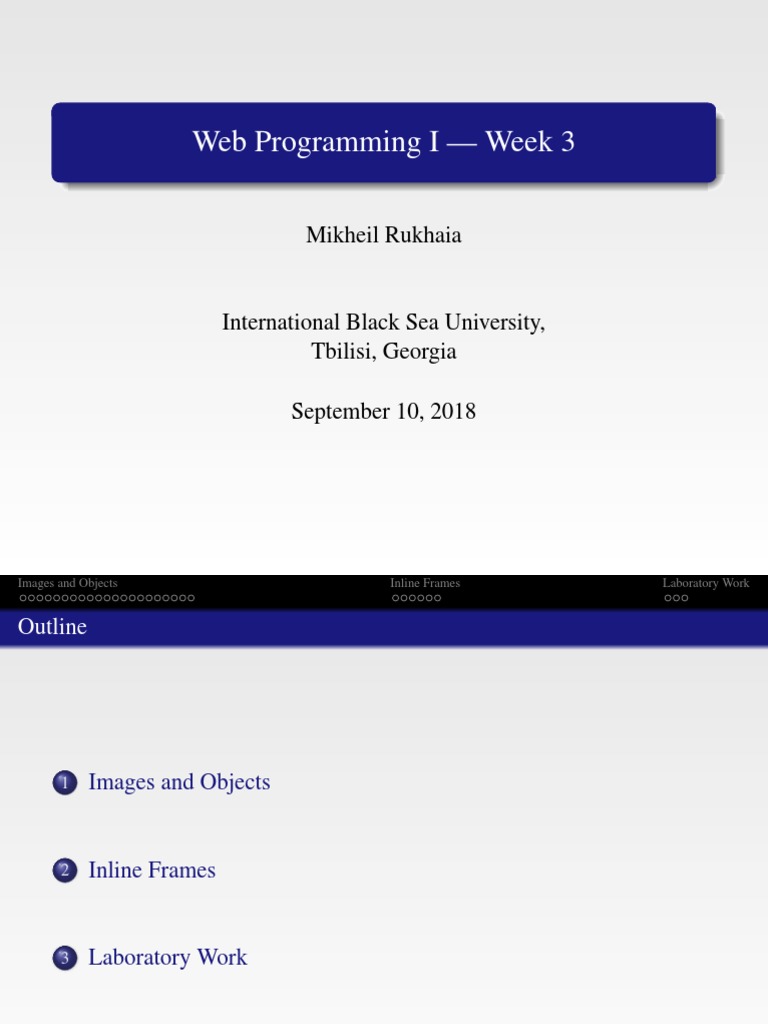 Web Programming I — Week 3

Mikheil Rukhaia

International Black Sea University, Tbilisi, Georgia

September 10, 2018

Images and Objects
Inline Frames
Laboratory Work

Outline

1 Images and Objects

2 Inline Frames

3 Laboratory Work